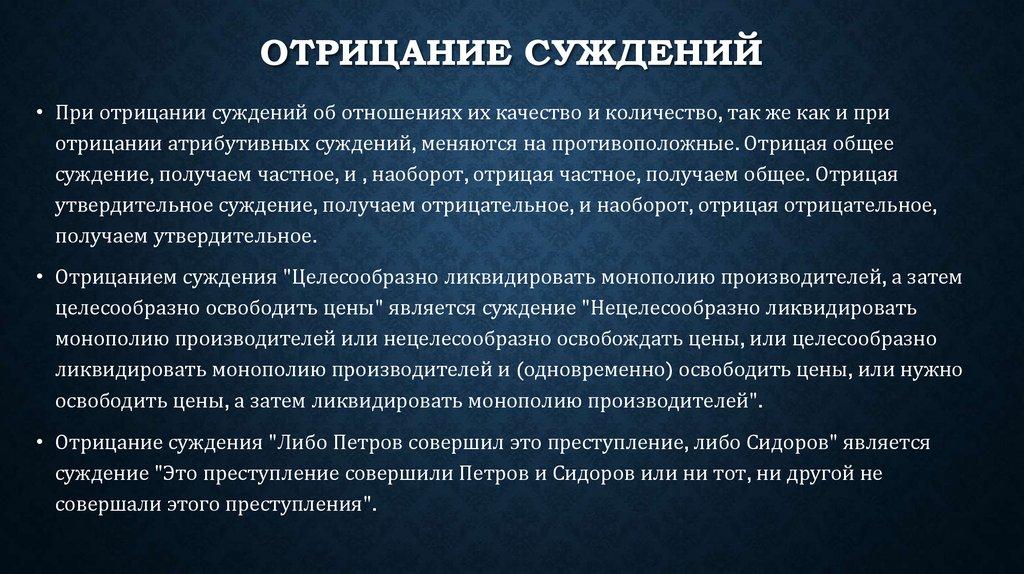 ОТРИЦАНИЕ СУЖДЕНИЙ

• При отрицании суждений об отношениях их качество и количество, так же как и при отрицании атрибутивных суждений, меняются на противоположные. Отрицая общее суждение, получаем частное, и , наоборот, отрицая частное, получаем общее. Отрицая утвердительное суждение, получаем отрицательное, и наоборот, отрицая отрицательное, получаем утвердительное.

• Отрицанием суждения "Целесообразно ликвидировать монополию производителей, а затем целесообразно освободить цены" является суждение "Нецелесообразно ликвидировать монополию производителей или нецелесообразно освобождать цены, или целесообразно ликвидировать монополию производителей и (одновременно) освободить цены, или нужно освободить цены, а затем ликвидировать монополию производителей".

• Отрицание суждения "Либо Петров совершил это преступление, либо Сидоров" является суждение "Это преступление совершили Петров и Сидоров или ни тот, ни другой не совершали этого преступления".